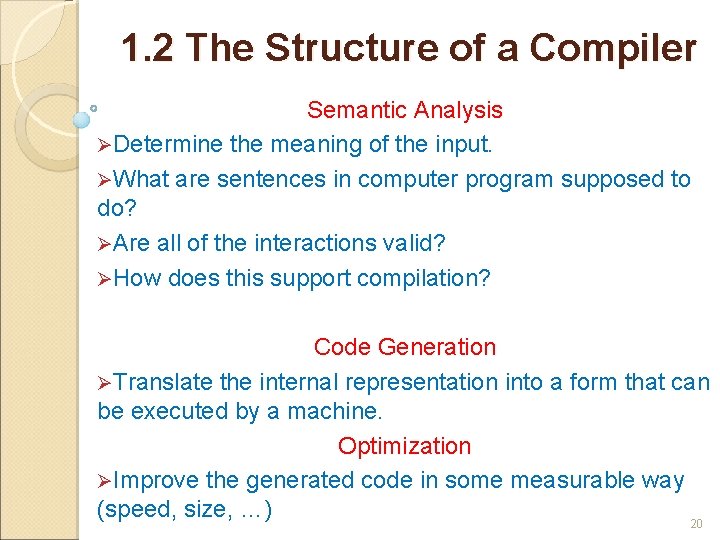 1.2 The Structure of a Compiler

Semantic Analysis

➢Determine the meaning of the input.

➢What are sentences in computer program supposed to do?

➢Are all of the interactions valid?

➢How does this support compilation?

Code Generation

➢Translate the internal representation into a form that can be executed by a machine.

Optimization

➢Improve the generated code in some measurable way (speed, size, …)

20